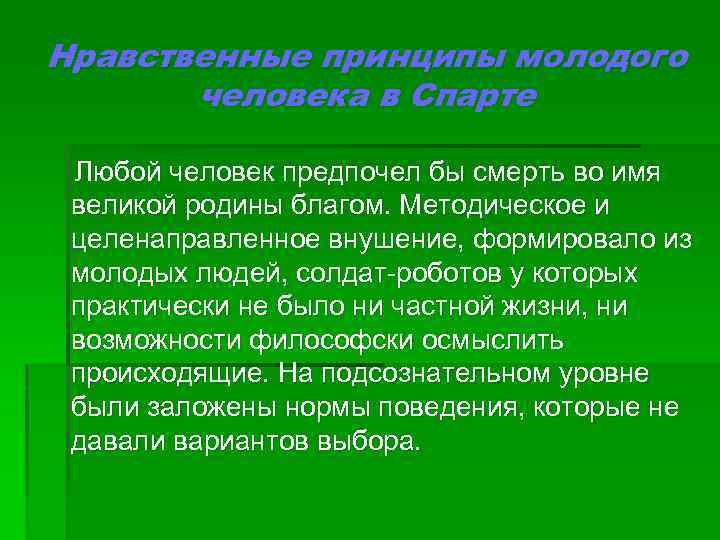 Нравственные принципы молодого человека в Спарте

Любой человек предпочел бы смерть во имя великой родины благом. Методическое и целенаправленное внушение, формировало из молодых людей, солдат-роботов у которых практически не было ни частной жизни, ни возможности философски осмыслить происходящие. На подсознательном уровне были заложены нормы поведения, которые не давали вариантов выбора.